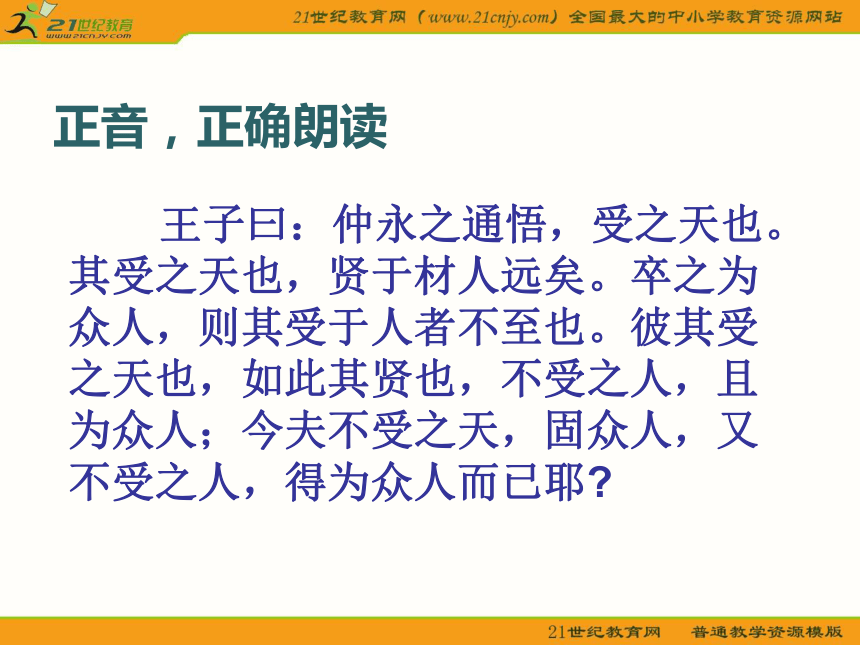 21世纪教育
www.21cnjy.com

21世纪教育网（www.21cnjy.com）全国最大的中小学教育资源网站

正音，正确朗读

王子曰：仲永之通悟，受之天也。其受之天也，贤于材人远矣。卒之为众人，则其受于人者不至也。彼其受之天也，如此其贤也，不受之人，且为众人；今夫不受之天，固众人，又不受之人，得为众人而已耶？

21世纪教育网　普通教学资源模版